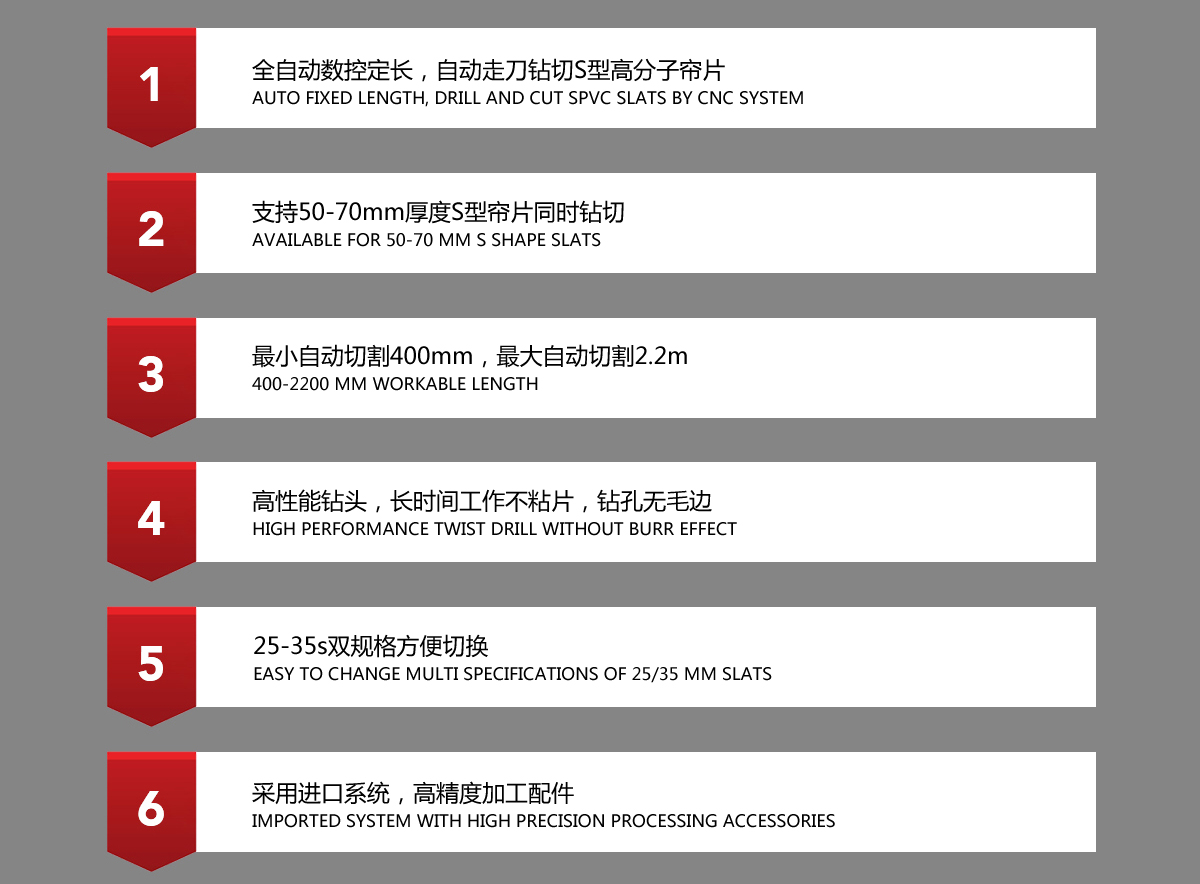 1

全自动数控定长，自动走刀钻切S型高分子帘片
AUTO FIXED LENGTH, DRILL AND CUT SPVC SLATS BY CNC SYSTEM

2

支持50-70mm厚度S型帘片同时钻切
AVAILABLE FOR 50-70 MM S SHAPE SLATS

3

最小自动切割400mm，最大自动切割2.2m
400-2200 MM WORKABLE LENGTH

4

高性能钻头，长时间工作不粘片，钻孔无毛边
HIGH PERFORMANCE TWIST DRILL WITHOUT BURR EFFECT

5

25-35s双规格方便切换
EASY TO CHANGE MULTI SPECIFICATIONS OF 25/35 MM SLATS

6

采用进口系统，高精度加工配件
IMPORTED SYSTEM WITH HIGH PRECISION PROCESSING ACCESSORIES